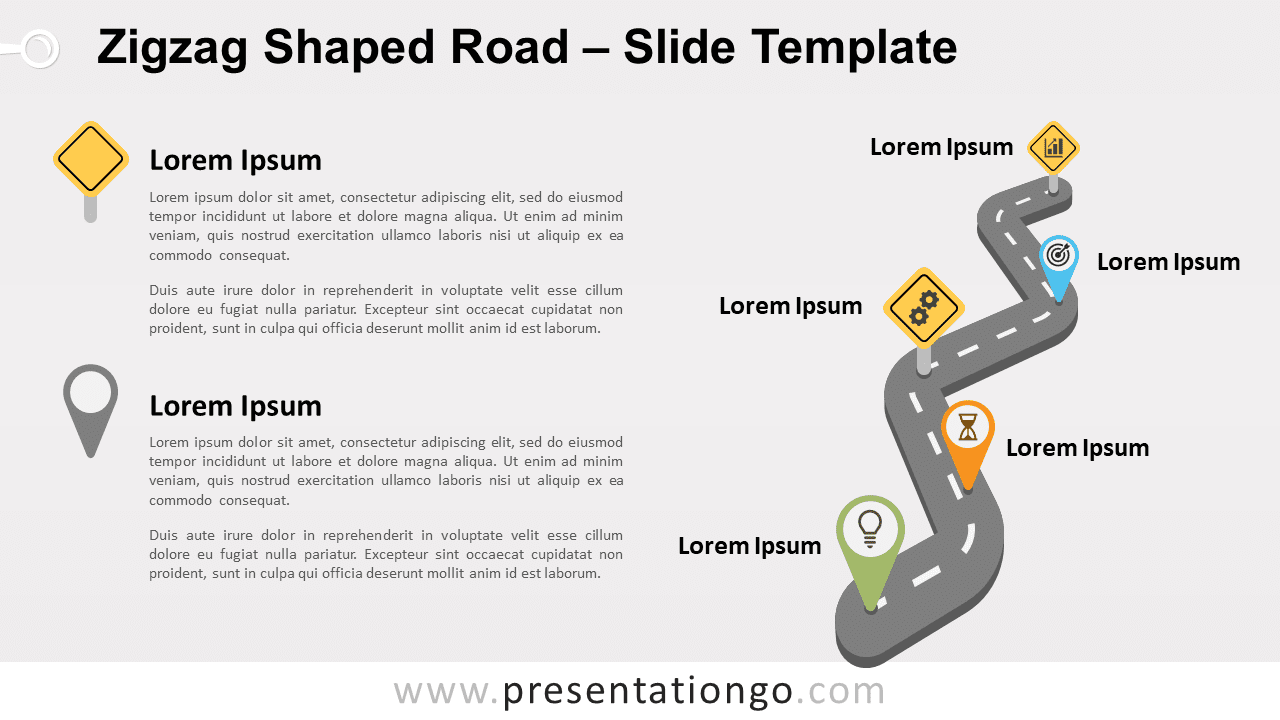 Zigzag Shaped Road – Slide Template

Lorem Ipsum

Lorem ipsum dolor sit amet, consectetur adipiscing elit, sed do eiusmod tempor incididunt ut labore et dolore magna aliqua. Ut enim ad minim veniam, quis nostrud exercitation ullamco laboris nisi ut aliquip ex ea commodo consequat.

Duis aute irure dolor in reprehenderit in voluptate velit esse cillum dolore eu fugiat nulla pariatur. Excepteur sint occaecat cupidatat non proident, sunt in culpa qui officia deserunt mollit anim id est laborum.

Lorem Ipsum

Lorem ipsum dolor sit amet, consectetur adipiscing elit, sed do eiusmod tempor incididunt ut labore et dolore magna aliqua. Ut enim ad minim veniam, quis nostrud exercitation ullamco laboris nisi ut aliquip ex ea commodo consequat.

Duis aute irure dolor in reprehenderit in voluptate velit esse cillum dolore eu fugiat nulla pariatur. Excepteur sint occaecat cupidatat non proident, sunt in culpa qui officia deserunt mollit anim id est laborum.

Lorem Ipsum

Lorem Ipsum

Lorem Ipsum

Lorem Ipsum

Lorem Ipsum

www.presentationgo.com